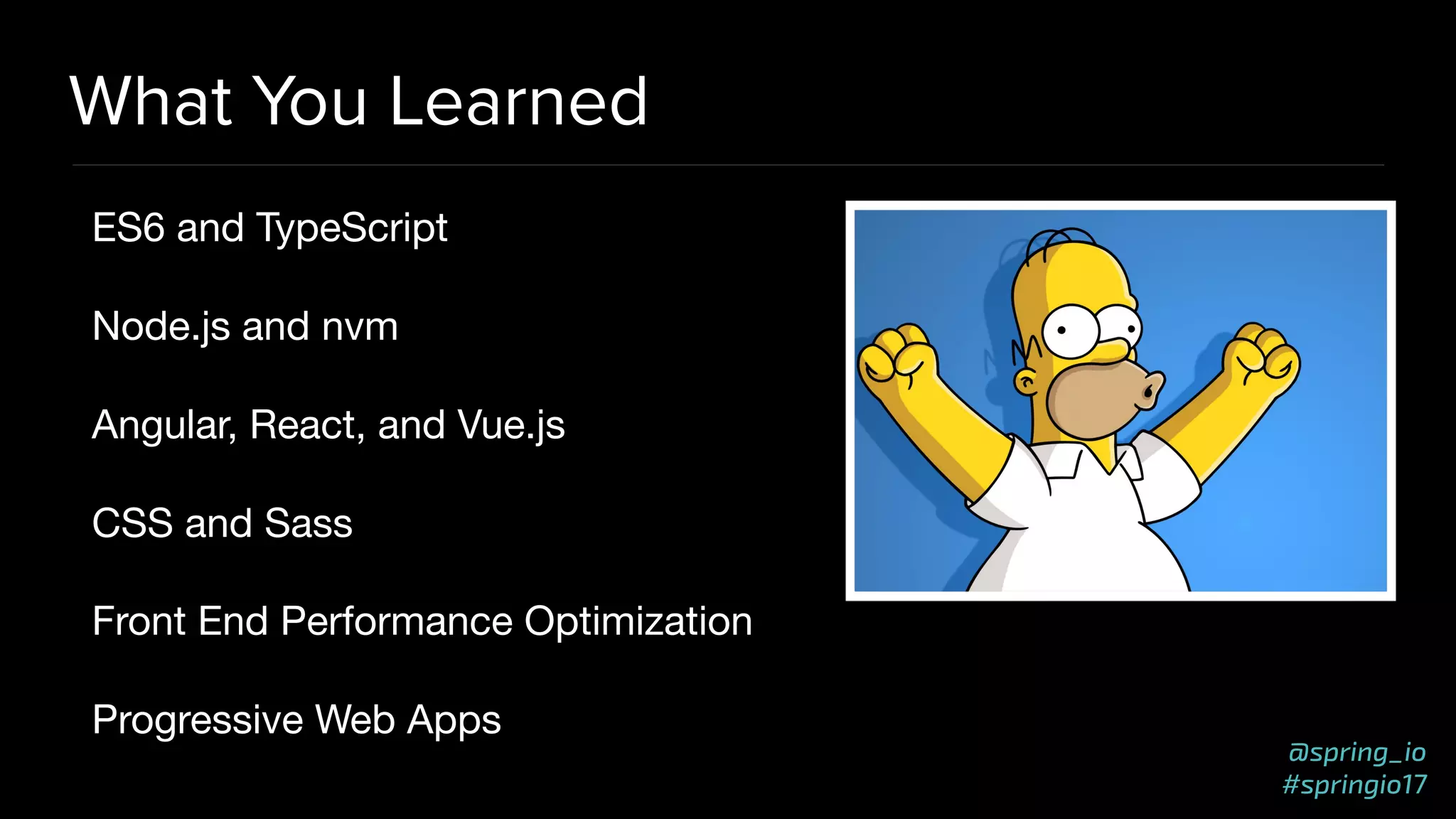 What You Learned

ES6 and TypeScript

Node.js and nvm

Angular, React, and Vue.js

CSS and Sass

Front End Performance Optimization

Progressive Web Apps

@spring_io
#springio17